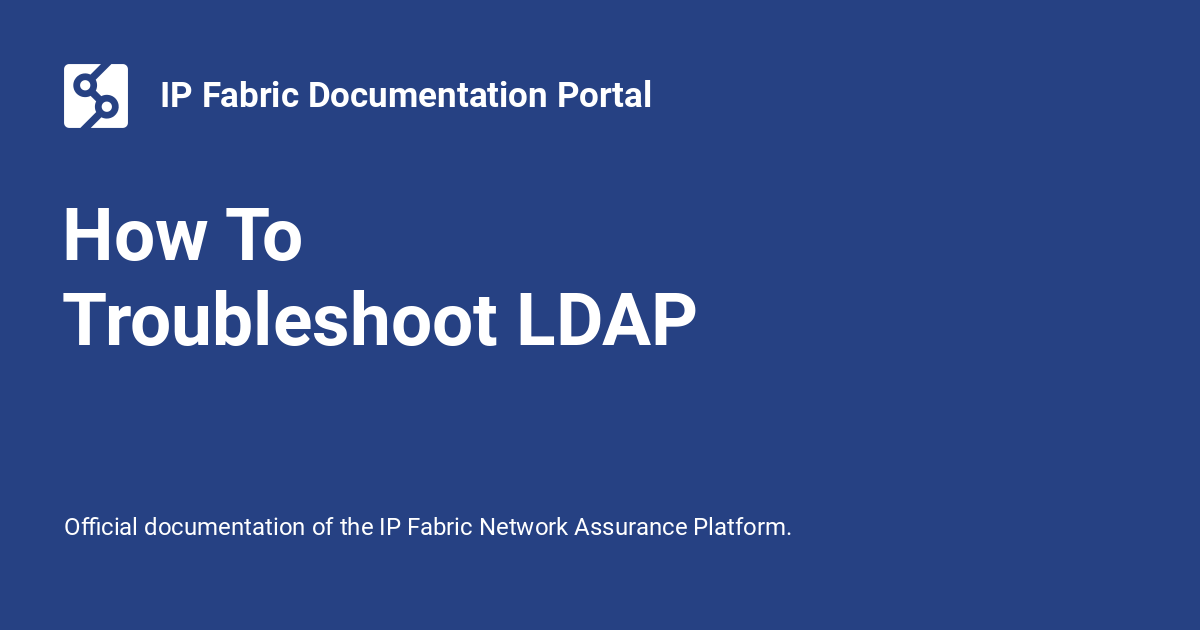 IP Fabric Documentation Portal

How To
Troubleshoot LDAP

Official documentation of the IP Fabric Network Assurance Platform.